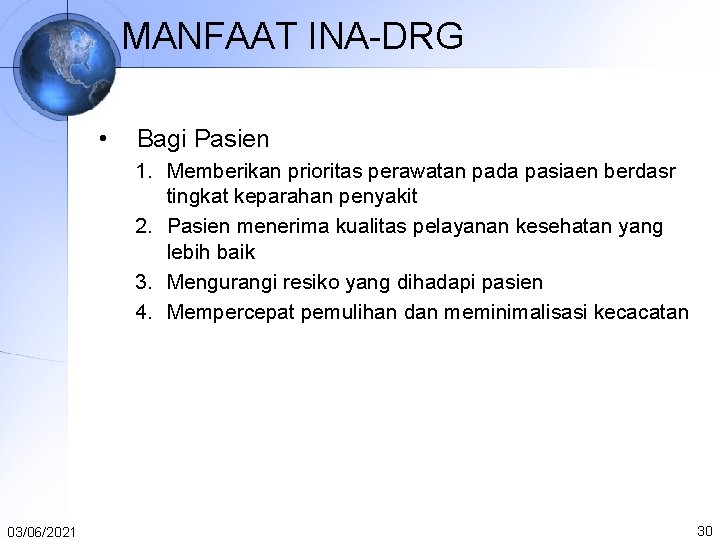 MANFAAT INA-DRG

• Bagi Pasien

1. Memberikan prioritas perawatan pada pasiaen berdasr tingkat keparahan penyakit
2. Pasien menerima kualitas pelayanan kesehatan yang lebih baik
3. Mengurangi resiko yang dihadapi pasien
4. Mempercepat pemulihan dan meminimalisasi kecacatan

03/06/2021

30